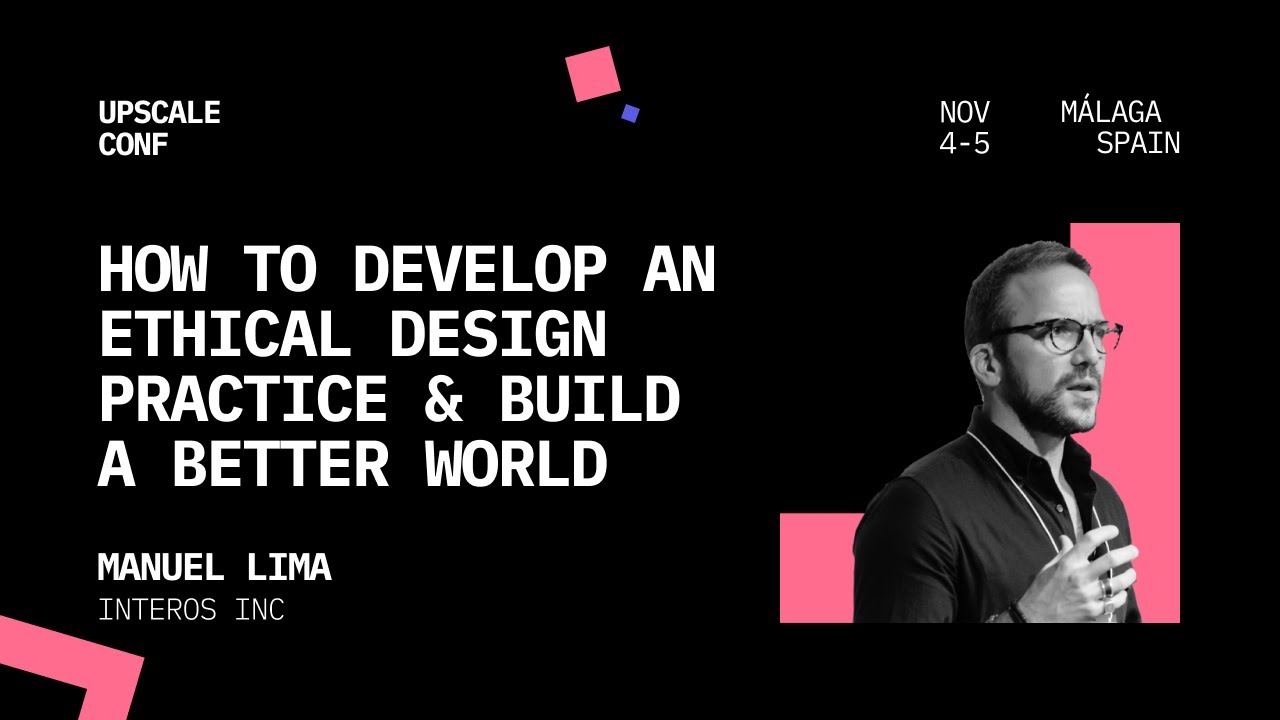 UPSCALE
CONF

NOV
4-5

MÁLAGA
SPAIN

HOW TO DEVELOP AN
ETHICAL DESIGN
PRACTICE & BUILD
A BETTER WORLD

MANUEL LIMA
INTEROS INC